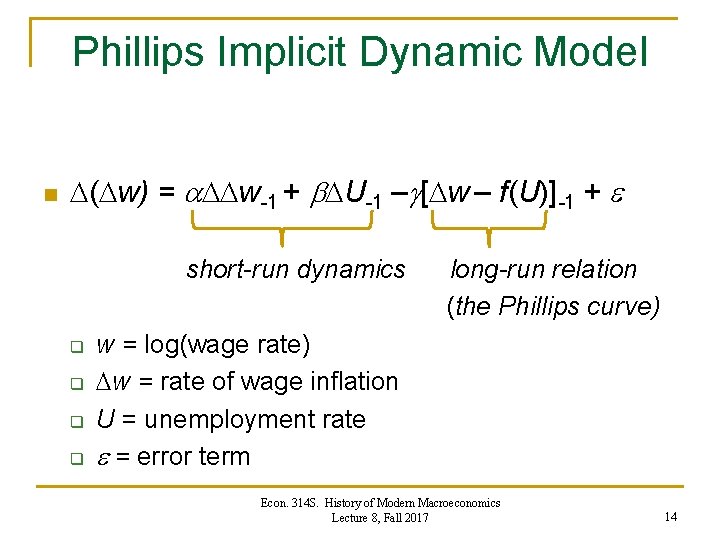 Phillips Implicit Dynamic Model

$\Delta(\Delta w) = \alpha\Delta\Delta w_{-1} + \beta\Delta U_{-1} - \gamma[\Delta w - f(U)]_{-1} + \varepsilon$

short-run dynamics

long-run relation (the Phillips curve)

$w$ = log(wage rate)

$\Delta w$ = rate of wage inflation

$U$ = unemployment rate

$\varepsilon$ = error term

Econ. 314S. History of Modern Macroeconomics
Lecture 8, Fall 2017

14